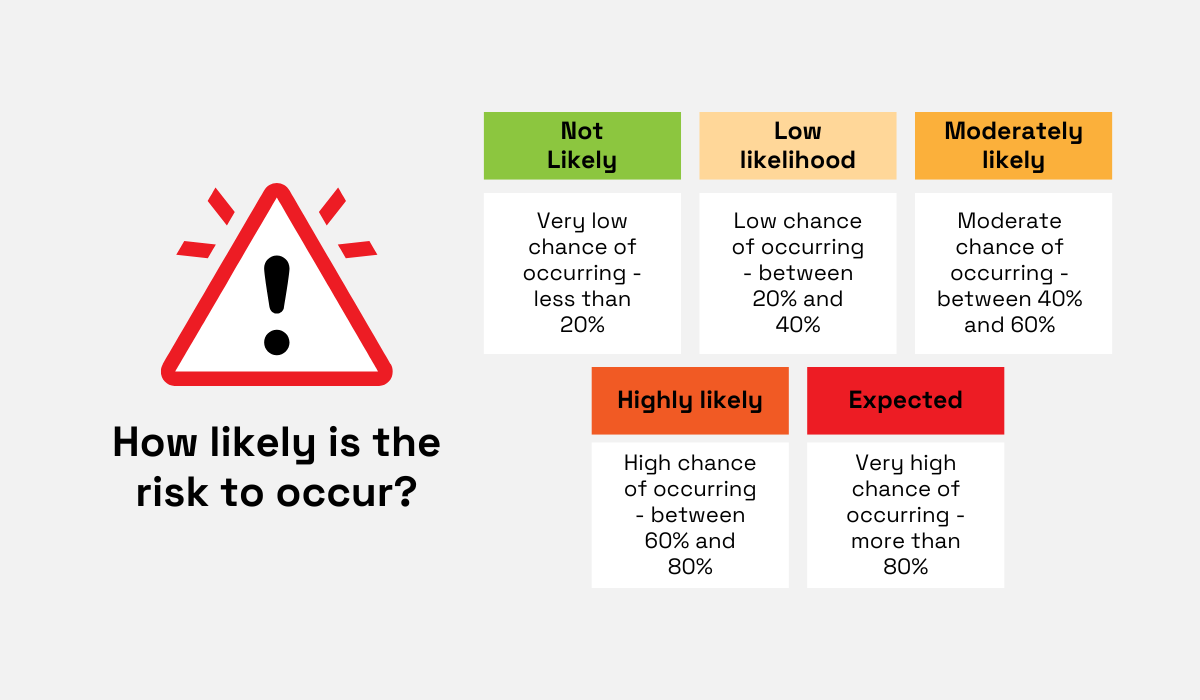 How likely is the risk to occur?

Not Likely

Very low chance of occurring - less than 20%

Low likelihood

Low chance of occurring - between 20% and 40%

Moderately likely

Moderate chance of occurring - between 40% and 60%

Highly likely

High chance of occurring - between 60% and 80%

Expected

Very high chance of occurring - more than 80%